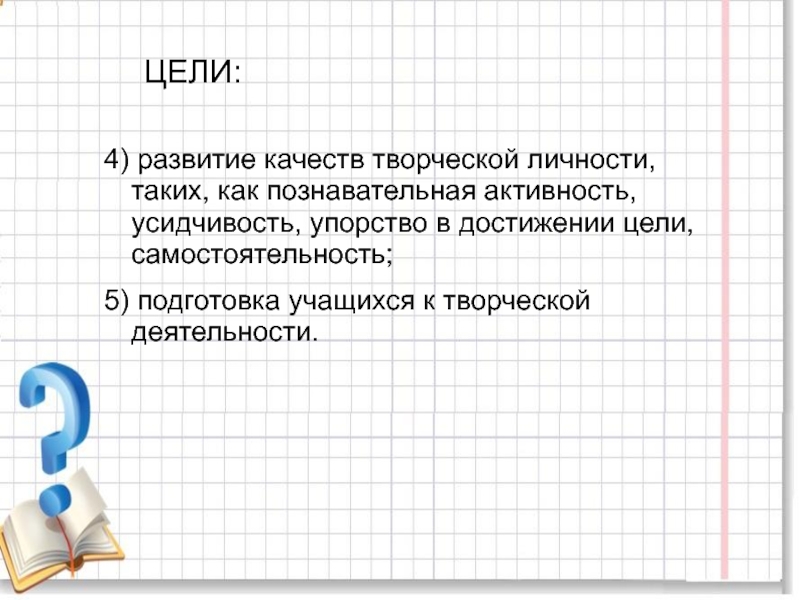 ЦЕЛИ:

4) развитие качеств творческой личности, таких, как познавательная активность, усидчивость, упорство в достижении цели, самостоятельность;

5) подготовка учащихся к творческой деятельности.